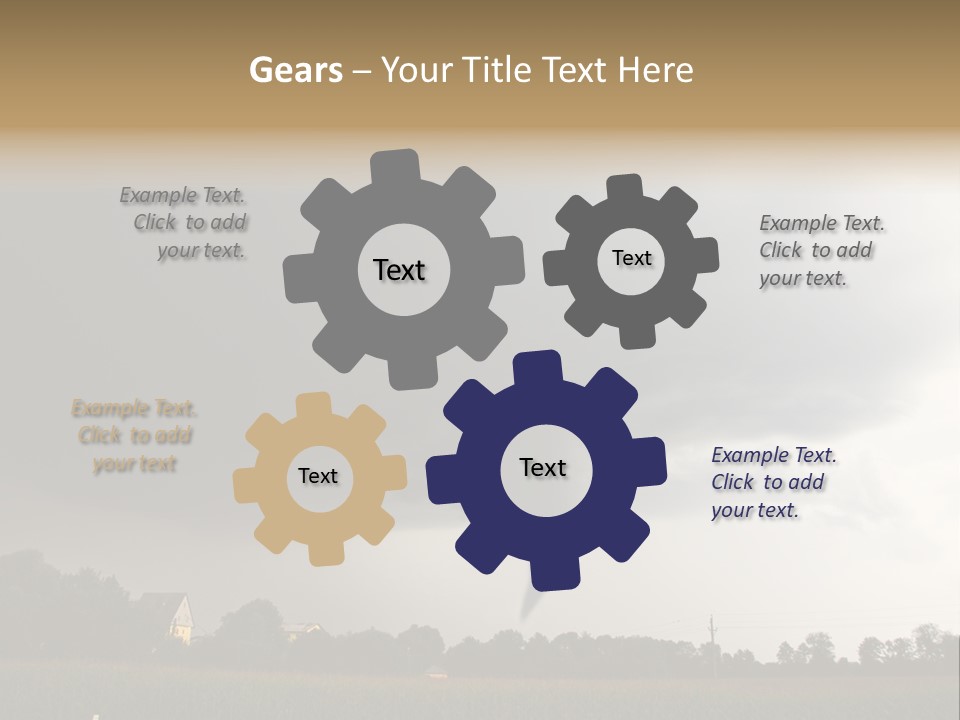 Gears – Your Title Text Here

Example Text. Click to add your text.

Text

Text

Example Text. Click to add your text.

Example Text. Click to add your text

Text

Text

Example Text. Click to add your text.